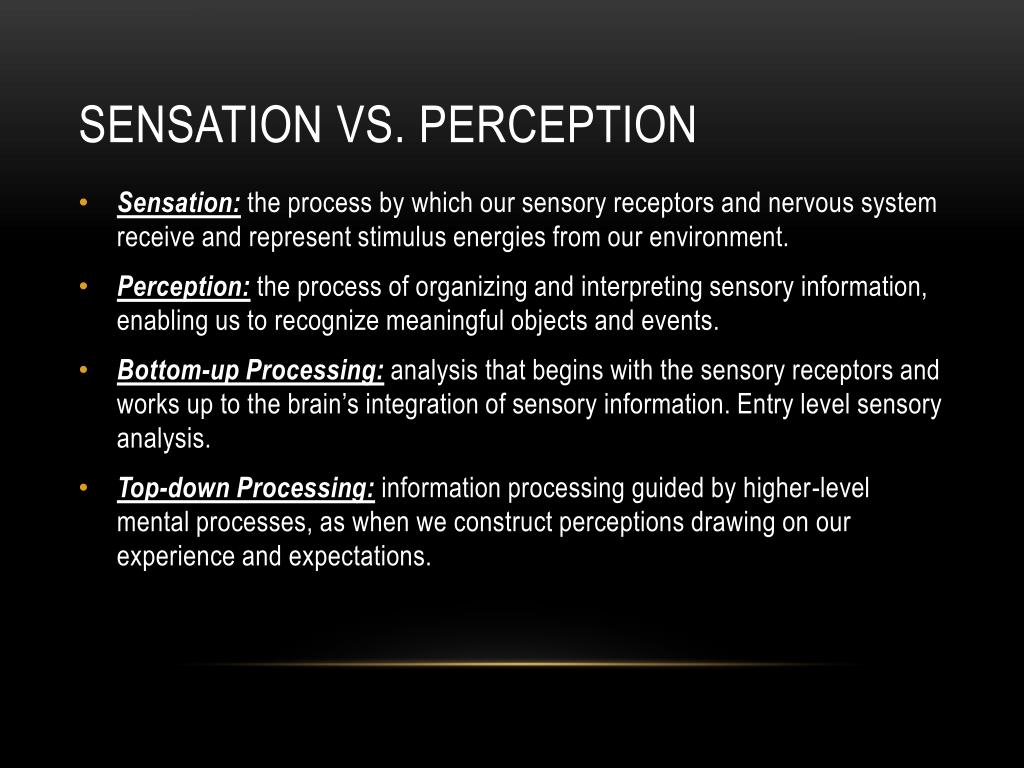 SENSATION VS. PERCEPTION

• Sensation: the process by which our sensory receptors and nervous system receive and represent stimulus energies from our environment.

• Perception: the process of organizing and interpreting sensory information, enabling us to recognize meaningful objects and events.

• Bottom-up Processing: analysis that begins with the sensory receptors and works up to the brain's integration of sensory information. Entry level sensory analysis.

• Top-down Processing: information processing guided by higher-level mental processes, as when we construct perceptions drawing on our experience and expectations.